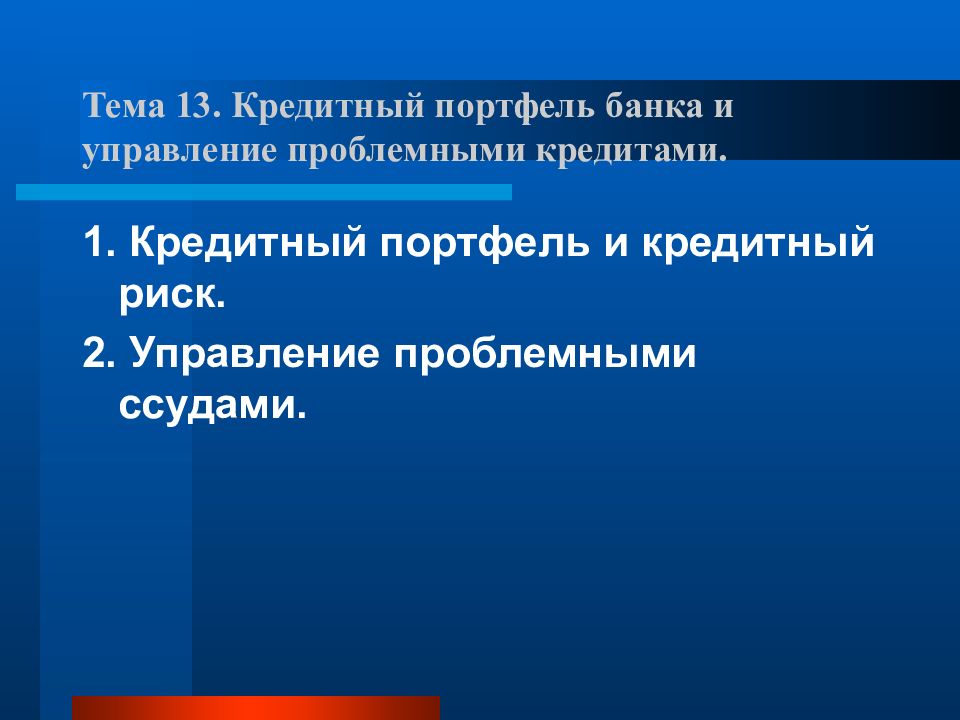 Тема 13. Кредитный портфель банка и управление проблемными кредитами.

1. Кредитный портфель и кредитный риск.

2. Управление проблемными ссудами.